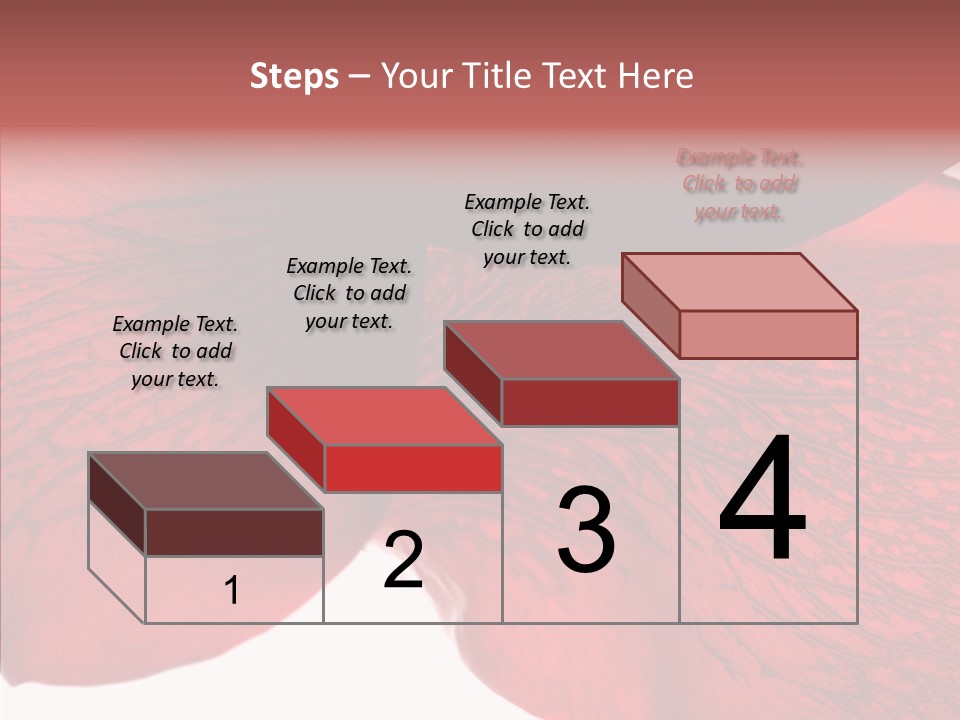 Steps – Your Title Text Here

Example Text. Click to add your text.

Example Text. Click to add your text.

Example Text. Click to add your text.

Example Text. Click to add your text.

1

2

3

4